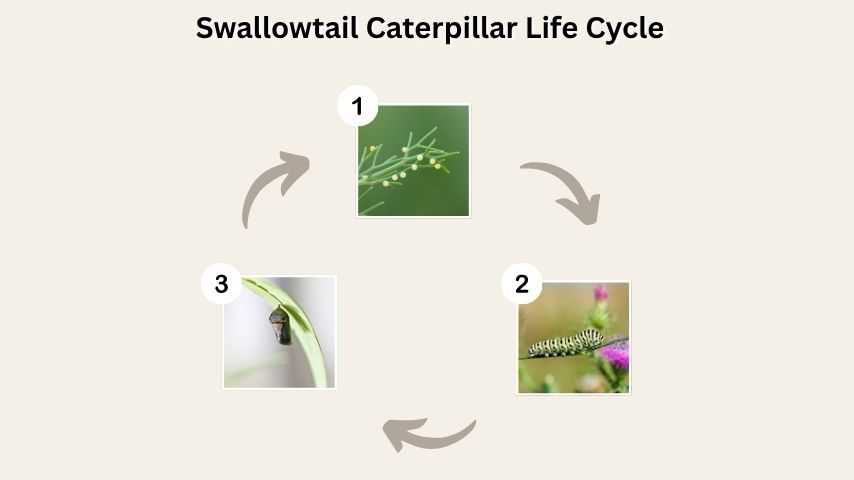 Swallowtail Caterpillar Life Cycle

1

2

3